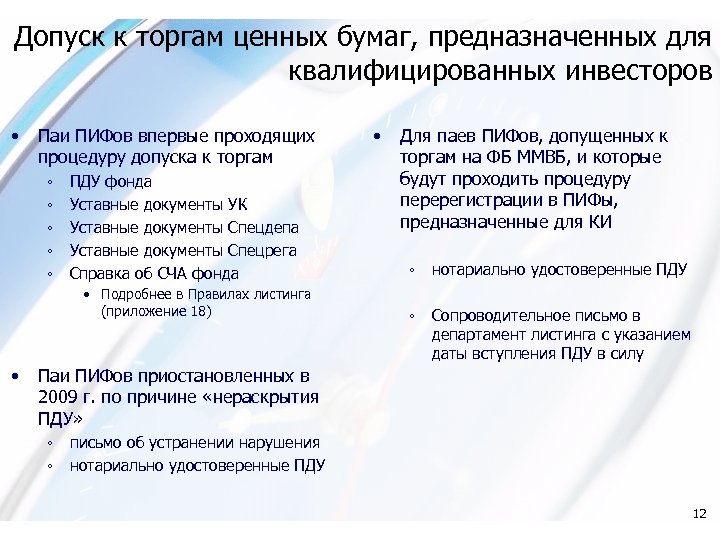 Допуск к торгам ценных бумаг, предназначенных для квалифицированных инвесторов

• Паи ПИФов впервые проходящих процедуру допуска к торгам
◦ ПДУ фонда
◦ Уставные документы УК
◦ Уставные документы Спецдепа
◦ Уставные документы Спецрега
◦ Справка об СЧА фонда
• Подробнее в Правилах листинга (приложение 18)

• Паи ПИФов приостановленных в 2009 г. по причине «нераскрытия ПДУ»
◦ письмо об устранении нарушения
◦ нотариально удостоверенные ПДУ

• Для паев ПИФов, допущенных к торгам на ФБ ММВБ, и которые будут проходить процедуру перерегистрации в ПИФы, предназначенные для КИ

◦ нотариально удостоверенные ПДУ

◦ Сопроводительное письмо в департамент листинга с указанием даты вступления ПДУ в силу

12